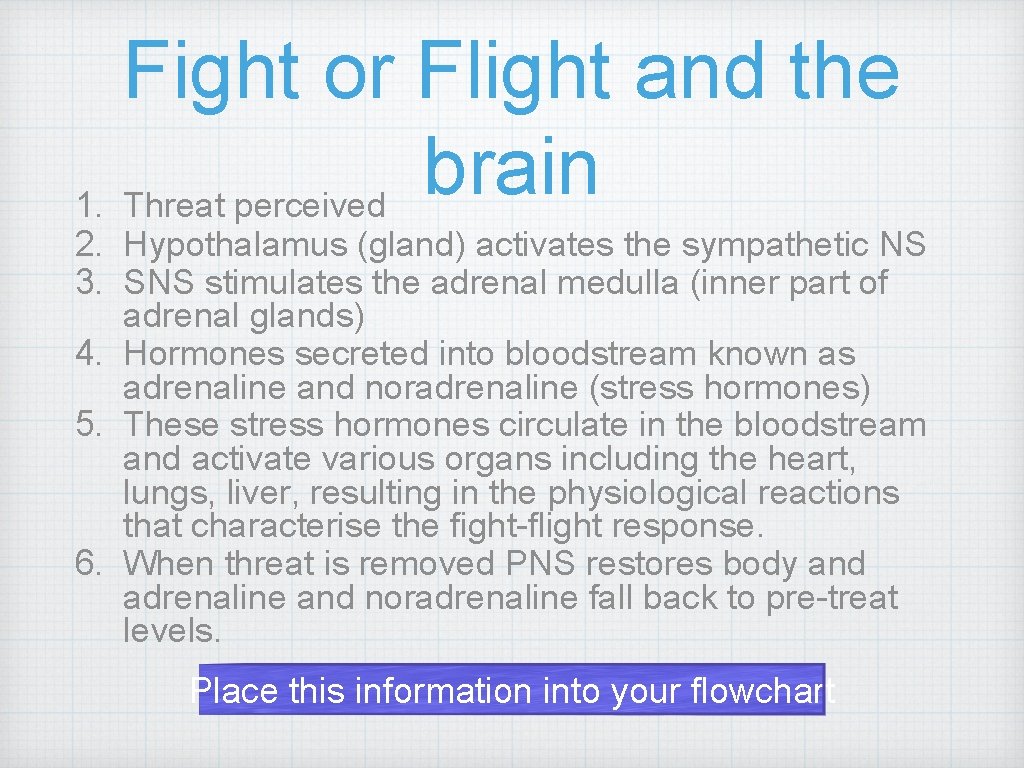 Fight or Flight and the brain

1. Threat perceived
2. Hypothalamus (gland) activates the sympathetic NS
3. SNS stimulates the adrenal medulla (inner part of adrenal glands)
4. Hormones secreted into bloodstream known as adrenaline and noradrenaline (stress hormones)
5. These stress hormones circulate in the bloodstream and activate various organs including the heart, lungs, liver, resulting in the physiological reactions that characterise the fight-flight response.
6. When threat is removed PNS restores body and adrenaline and noradrenaline fall back to pre-treat levels.

Place this information into your flowchart